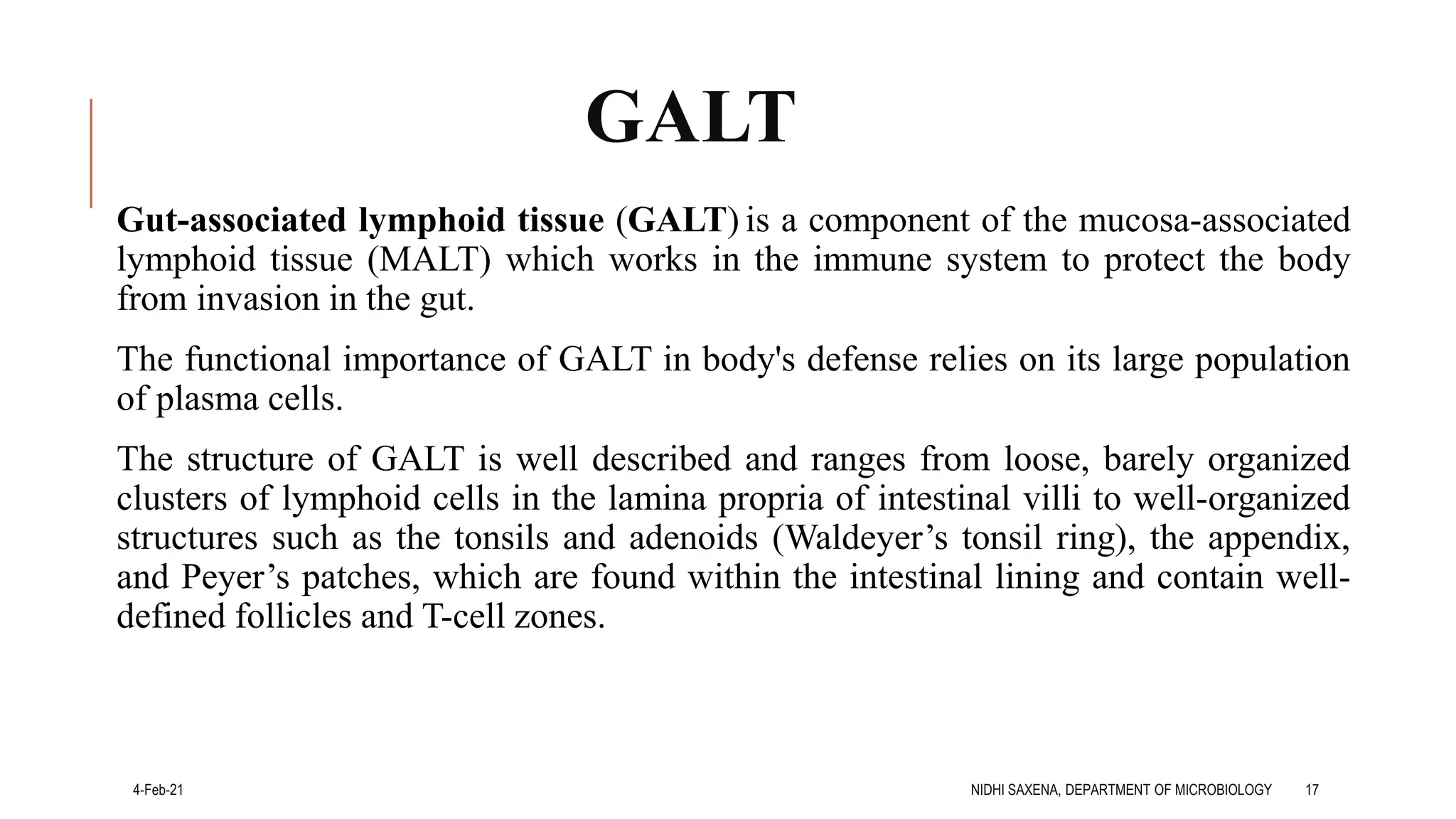 GALT

Gut-associated lymphoid tissue (GALT) is a component of the mucosa-associated lymphoid tissue (MALT) which works in the immune system to protect the body from invasion in the gut.

The functional importance of GALT in body's defense relies on its large population of plasma cells.

The structure of GALT is well described and ranges from loose, barely organized clusters of lymphoid cells in the lamina propria of intestinal villi to well-organized structures such as the tonsils and adenoids (Waldeyer’s tonsil ring), the appendix, and Peyer’s patches, which are found within the intestinal lining and contain well-defined follicles and T-cell zones.

4-Feb-21

NIDHI SAXENA, DEPARTMENT OF MICROBIOLOGY

17